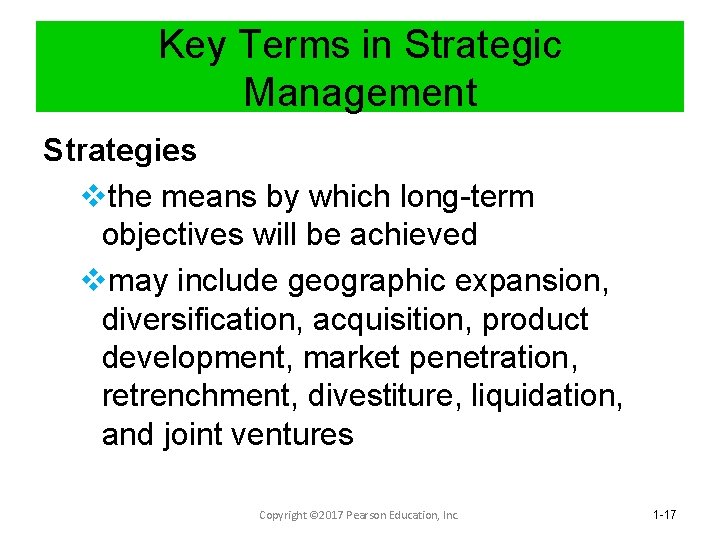 Key Terms in Strategic Management

Strategies

❖the means by which long-term objectives will be achieved

❖may include geographic expansion, diversification, acquisition, product development, market penetration, retrenchment, divestiture, liquidation, and joint ventures

Copyright ©2017 Pearson Education, Inc.

1-17